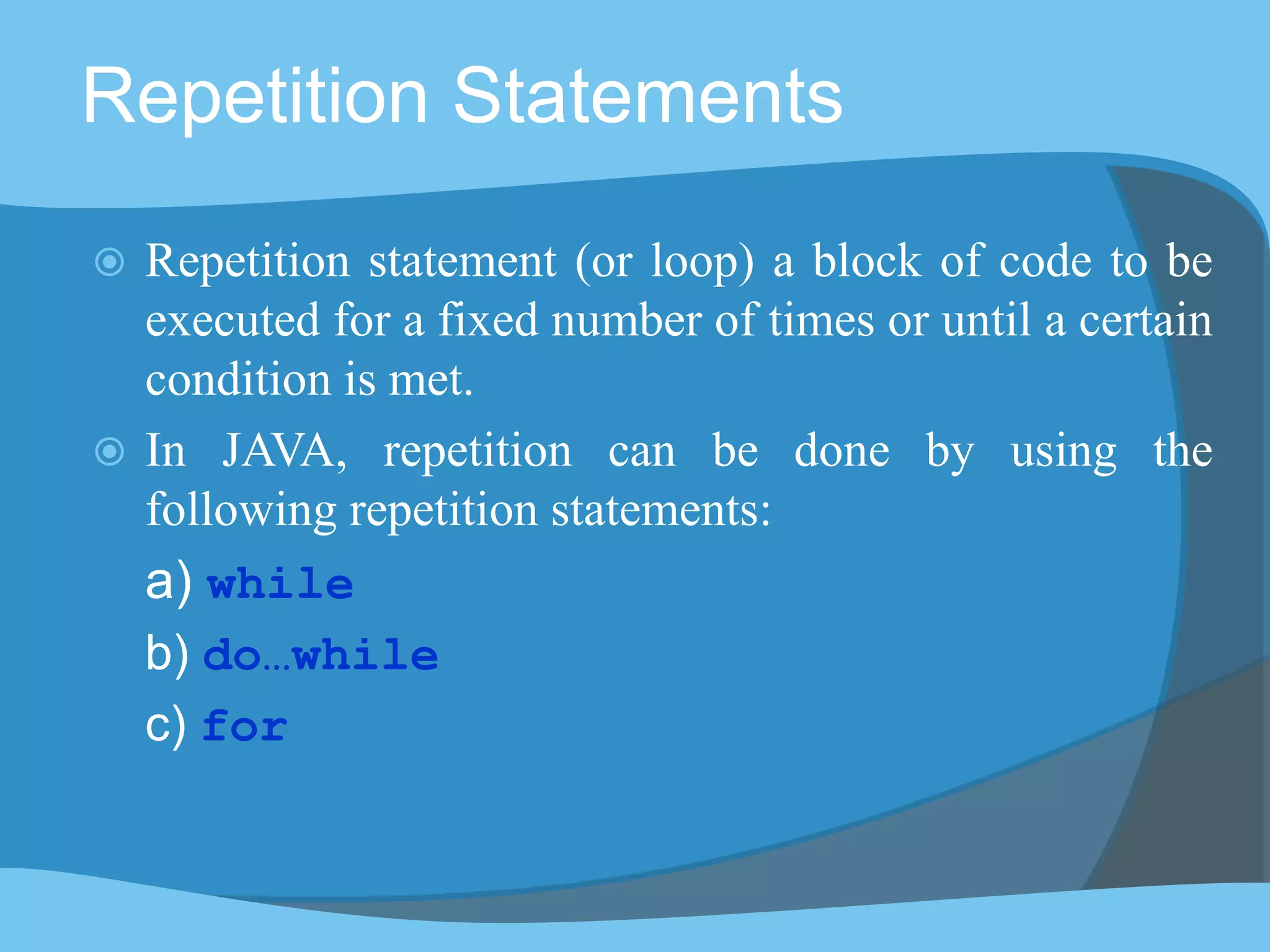 Repetition Statements

Repetition statement (or loop) a block of code to be executed for a fixed number of times or until a certain condition is met.

In JAVA, repetition can be done by using the following repetition statements:

a) while

b) do…while

c) for